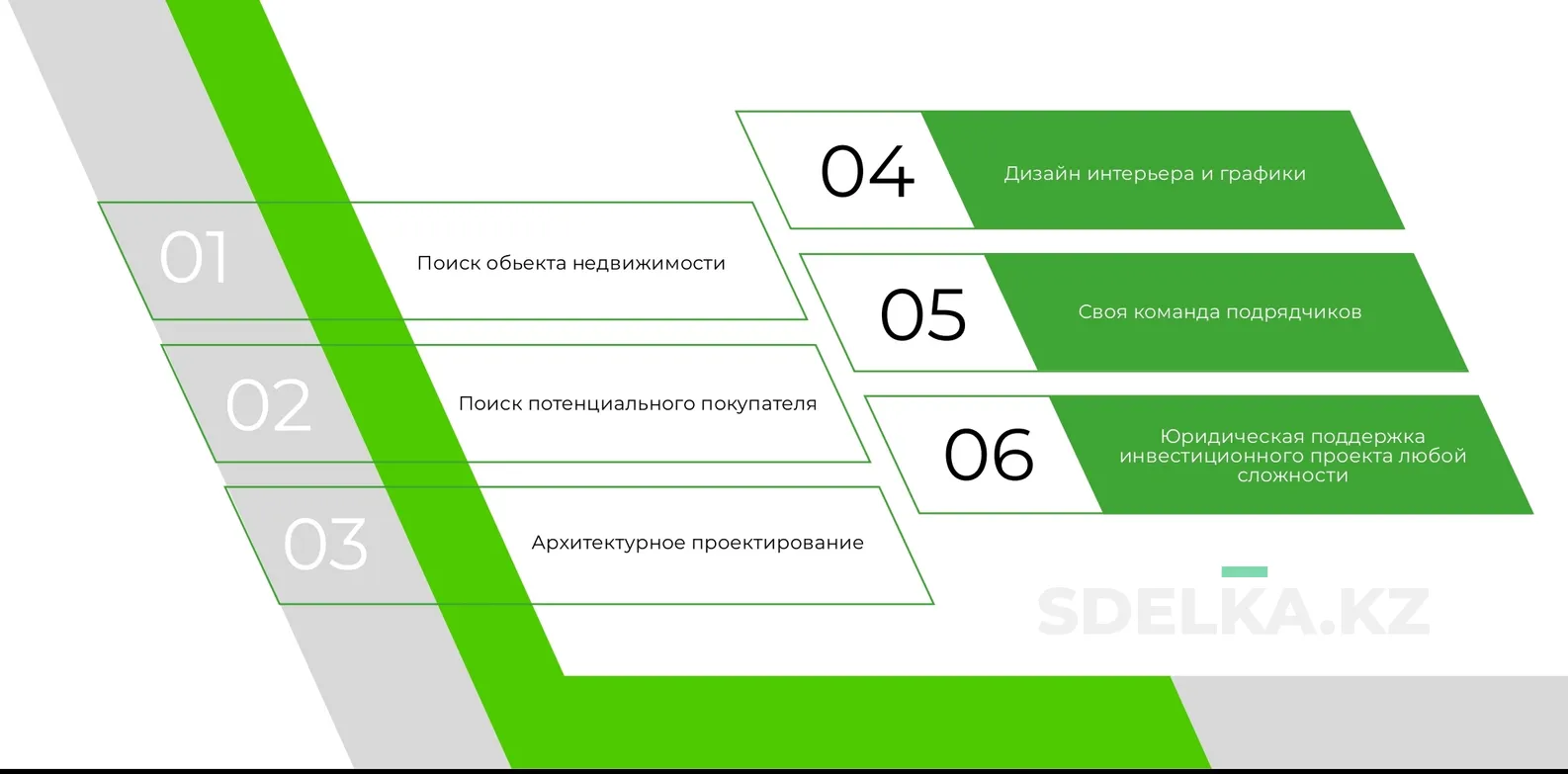 01

Поиск обьекта недвижимости

02

Поиск потенциального покупателя

03

Архитектурное проектирование

04

Дизайн интерьера и графики

05

Своя команда подрядчиков

06

Юридическая поддержка инвестиционного проекта любой сложности

SDELKA.KZ